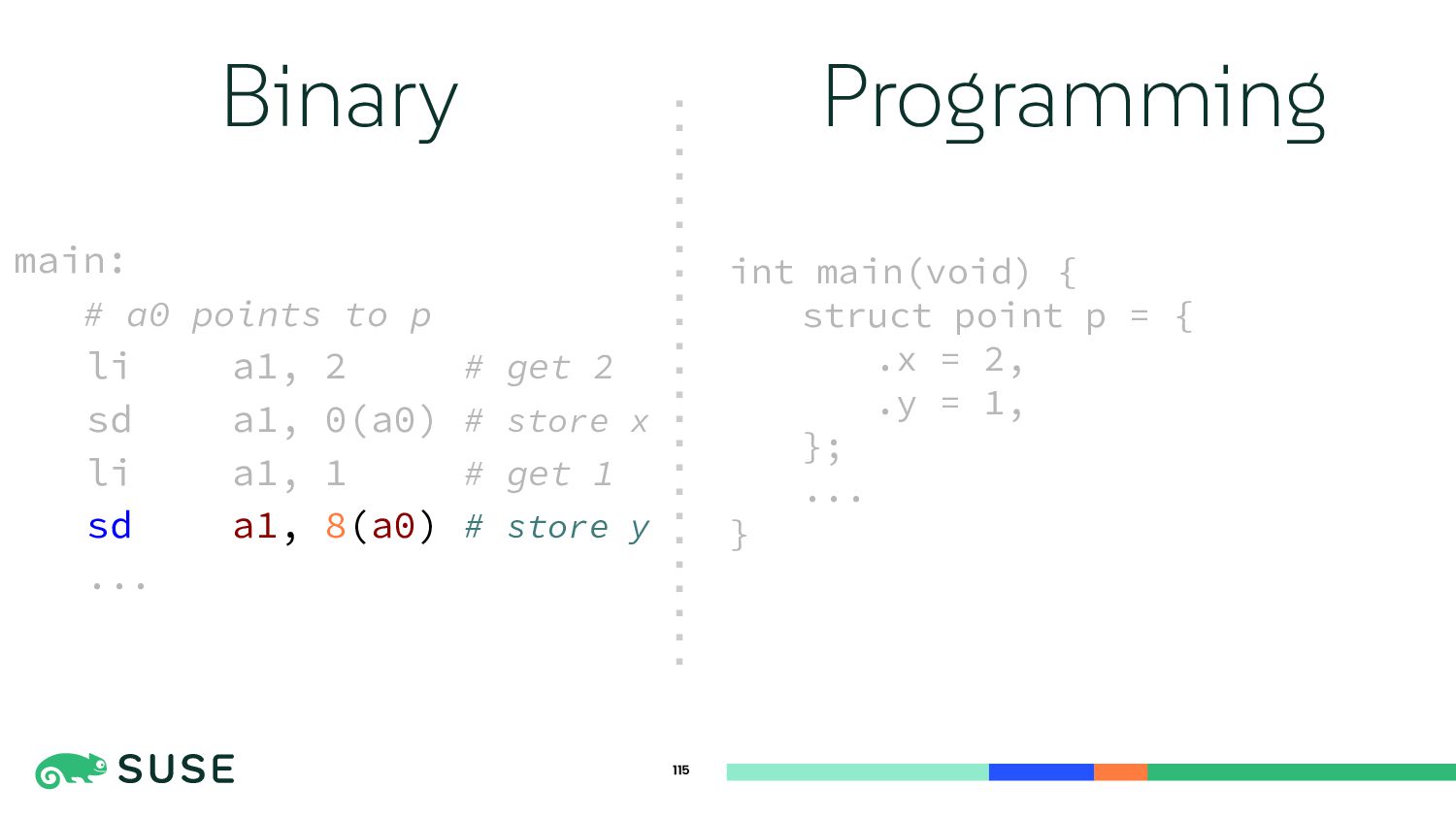 Binary

main:
    # a0 points to p
    li      a1, 2       # get 2
    sd      a1, 0(a0)  # store x
    li      a1, 1       # get 1
    sd      a1, 8(a0)  # store y
    ...

Programming

int main(void) {
    struct point p = {
        .x = 2,
        .y = 1,
    };
    ...
}

SUSE

115